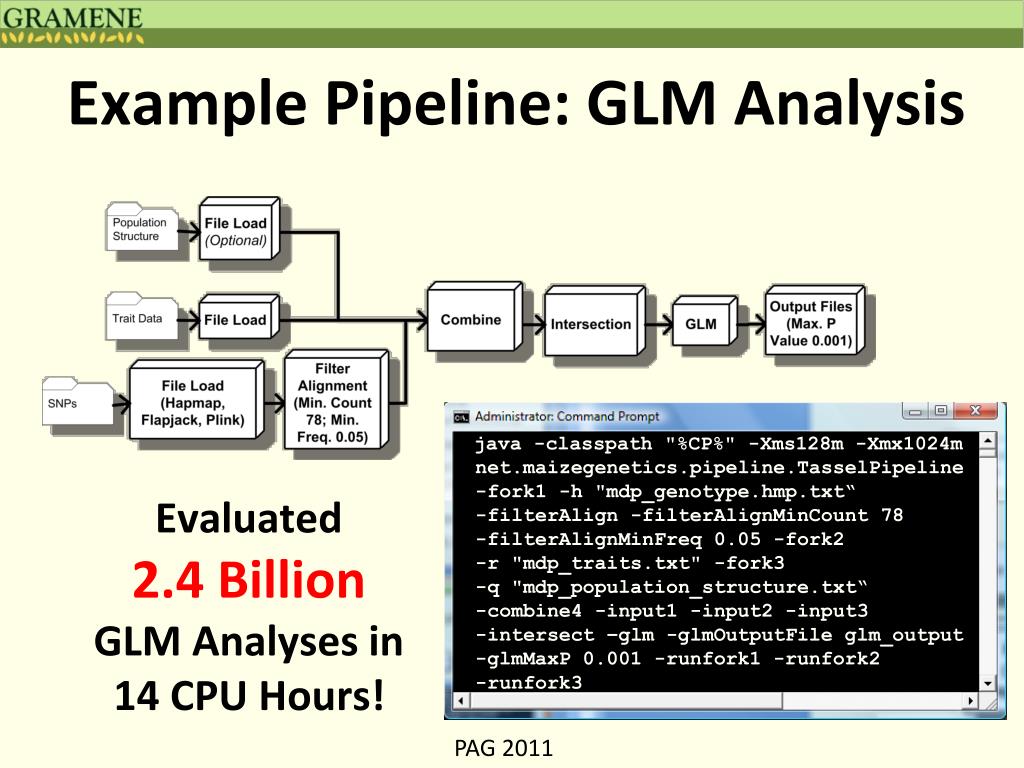 GRAMENE

Example Pipeline: GLM Analysis

Population Structure

File Load (Optional)

Trait Data

File Load

SNPs

File Load (Hapmap, Flapjack, Plink)

Filter Alignment (Min. Count 78; Min. Freq. 0.05)

Combine

Intersection

GLM

Output Files (Max. P Value 0.001)

Administrator: Command Prompt

java -classpath "%CP%" -Xms128m -Xmx1024m net.maizegenetics.pipeline.TasselPipeline -fork1 -h "mdp_genotype.hmp.txt“ -filterAlign -filterAlignMinCount 78 -filterAlignMinFreq 0.05 -fork2 -r "mdp_traits.txt" -fork3 -q "mdp_population_structure.txt“ -combine4 -input1 -input2 -input3 -intersect –glm -glmOutputFile glm_output -glmMaxP 0.001 -runfork1 -runfork2 -runfork3

Evaluated
2.4 Billion
GLM Analyses in
14 CPU Hours!

PAG 2011